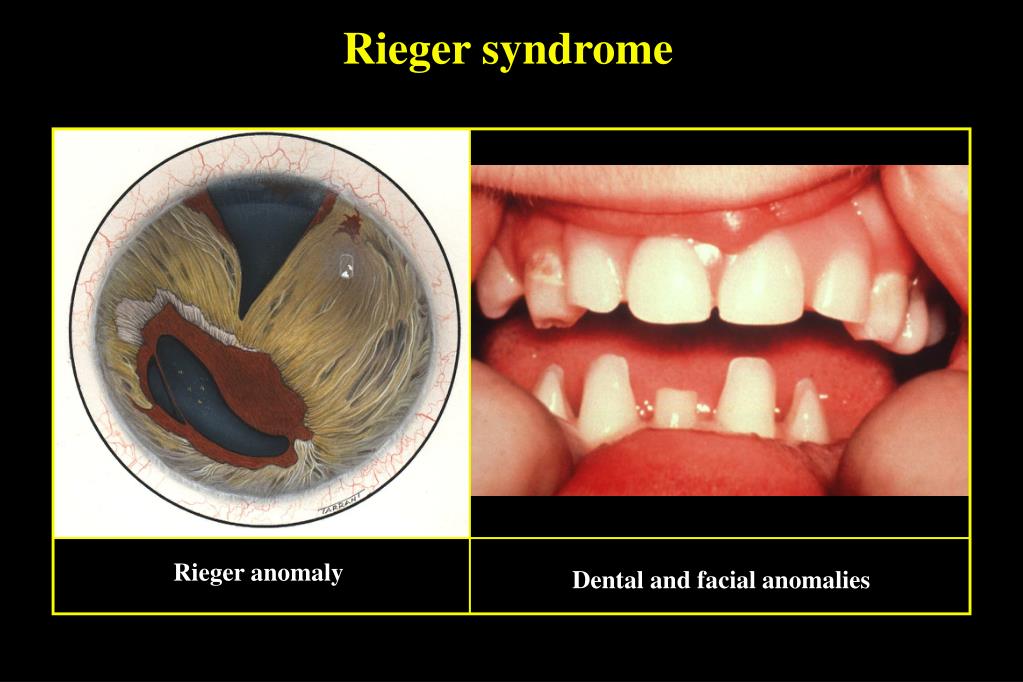 Rieger syndrome

TARRANT

Rieger anomaly

Dental and facial anomalies